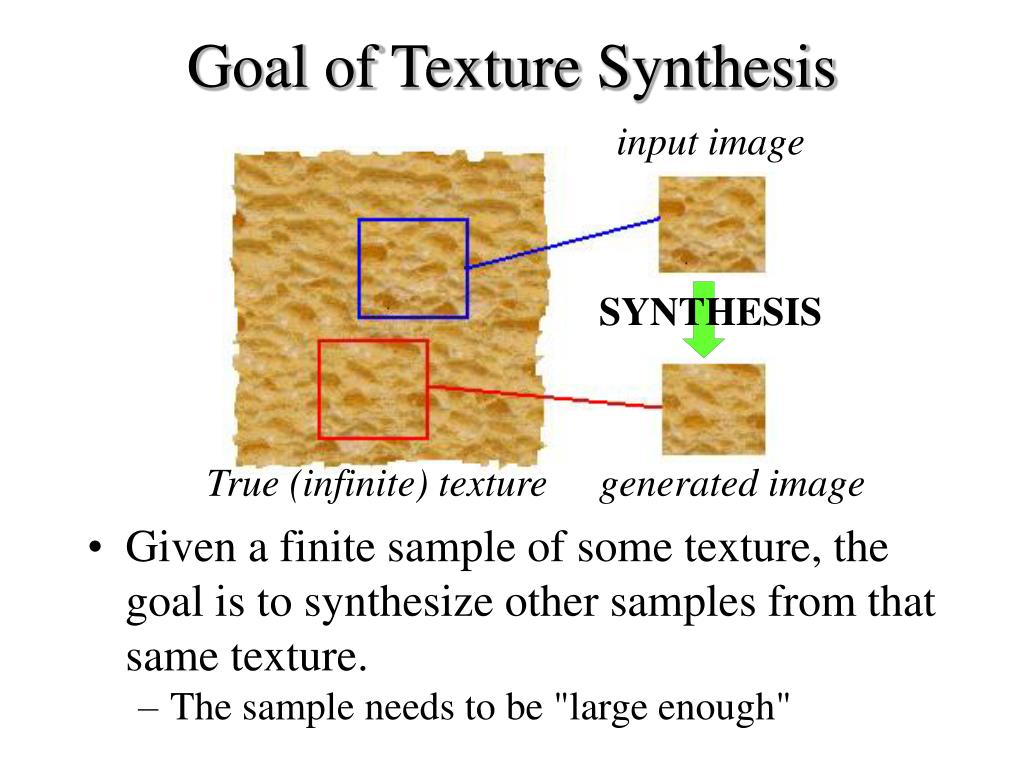 Goal of Texture Synthesis

input image

SYNTHESIS

True (infinite) texture

generated image

• Given a finite sample of some texture, the goal is to synthesize other samples from that same texture.

– The sample needs to be "large enough"